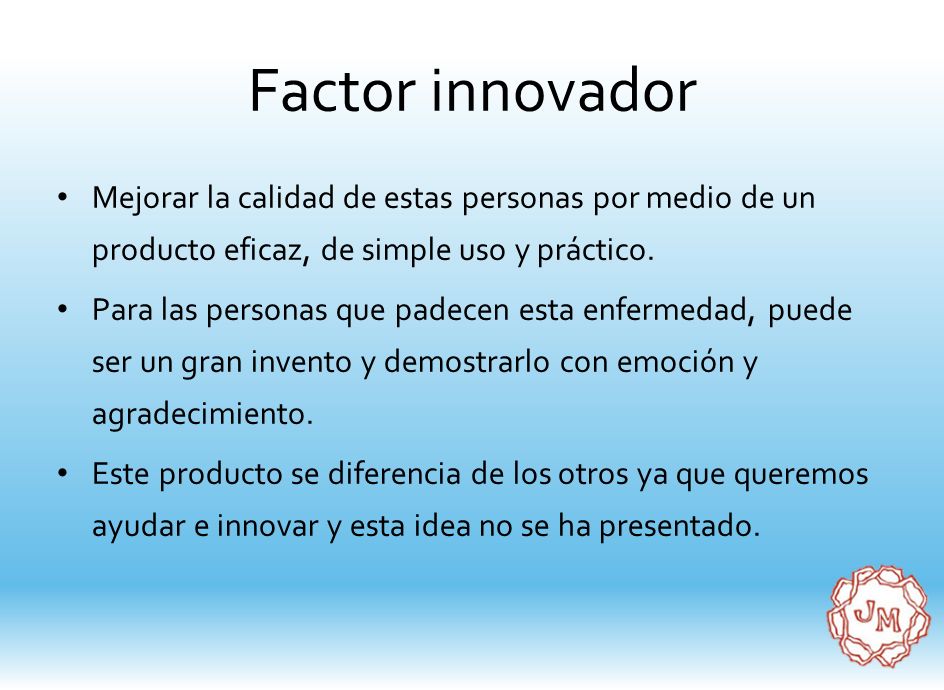 Factor innovador

• Mejorar la calidad de estas personas por medio de un producto eficaz, de simple uso y práctico.

• Para las personas que padecen esta enfermedad, puede ser un gran invento y demostrarlo con emoción y agradecimiento.

• Este producto se diferencia de los otros ya que queremos ayudar e innovar y esta idea no se ha presentado.

JM